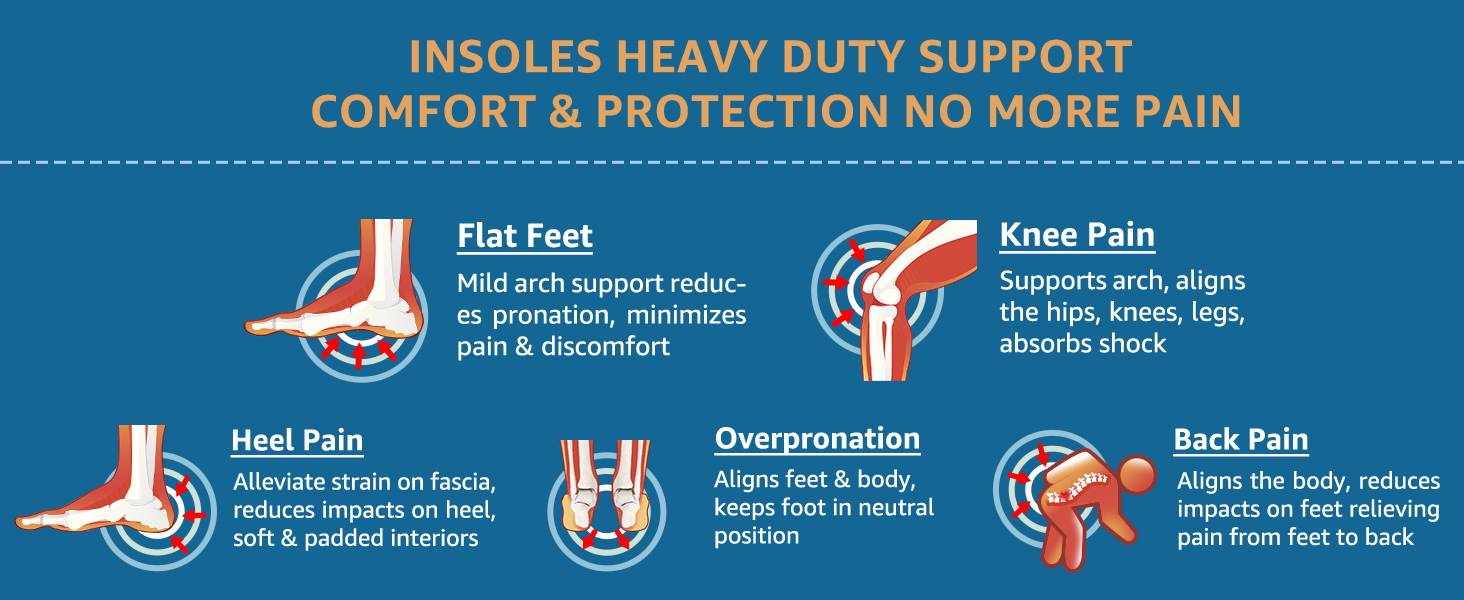 INSOLES HEAVY DUTY SUPPORT
COMFORT & PROTECTION NO MORE PAIN

Flat Feet
Mild arch support reduces pronation, minimizes pain & discomfort

Knee Pain
Supports arch, aligns the hips, knees, legs, absorbs shock

Heel Pain
Alleviate strain on fascia, reduces impacts on heel, soft & padded interiors

Overpronation
Aligns feet & body, keeps foot in neutral position

Back Pain
Aligns the body, reduces impacts on feet relieving pain from feet to back